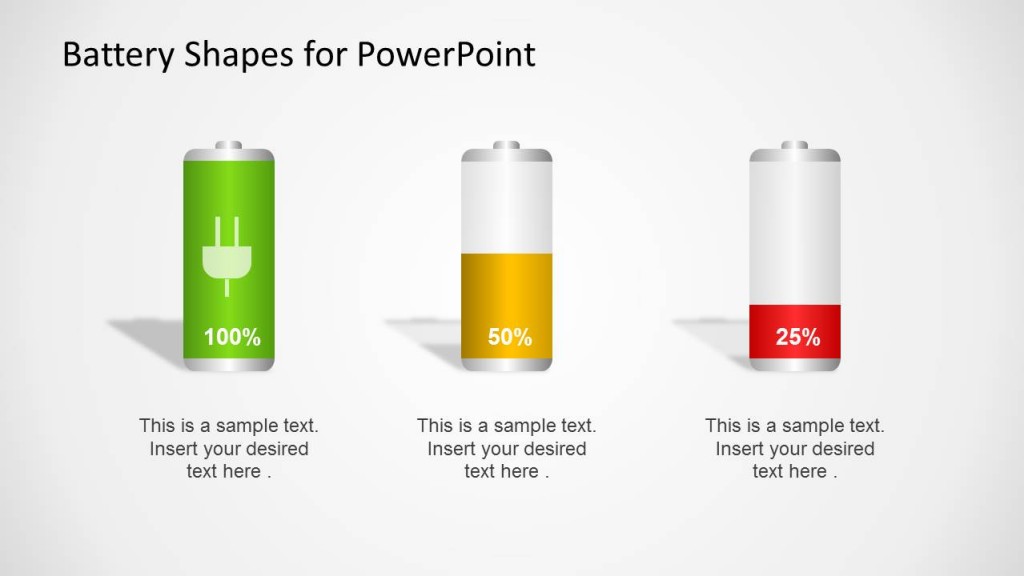 Battery Shapes for PowerPoint

100%

This is a sample text. Insert your desired text here .

50%

This is a sample text. Insert your desired text here .

25%

This is a sample text. Insert your desired text here .